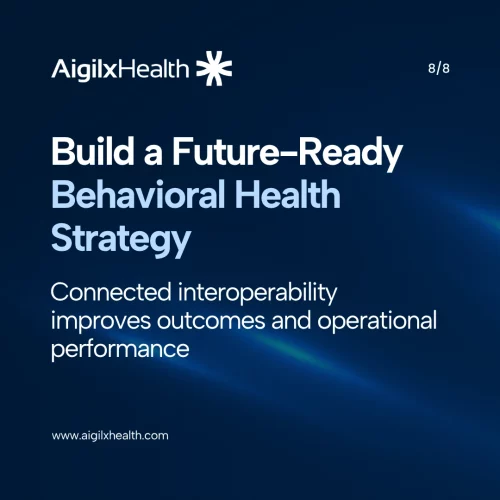 AigilxHealth

8/8

Build a Future-Ready Behavioral Health Strategy

Connected interoperability improves outcomes and operational performance

www.aigilxhealth.com